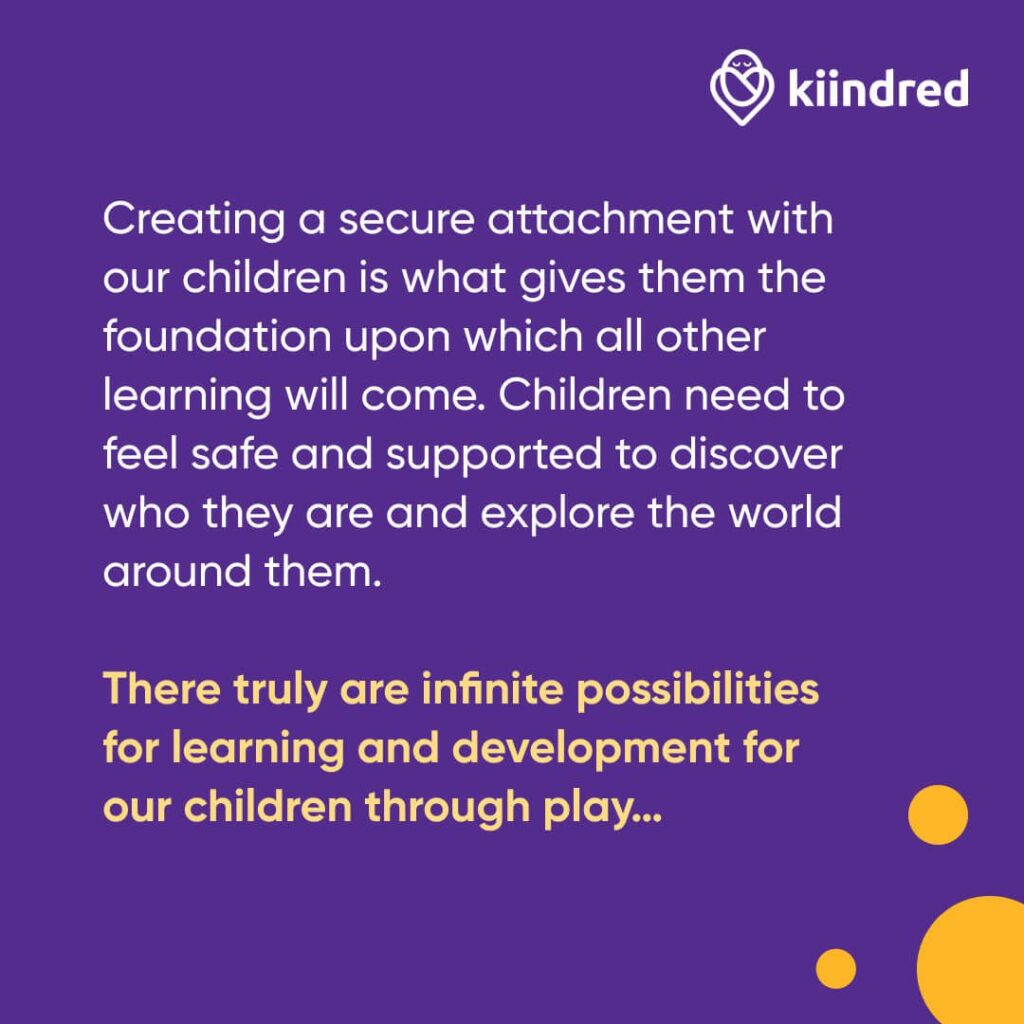 kiindred

Creating a secure attachment with our children is what gives them the foundation upon which all other learning will come. Children need to feel safe and supported to discover who they are and explore the world around them.

There truly are infinite possibilities for learning and development for our children through play...